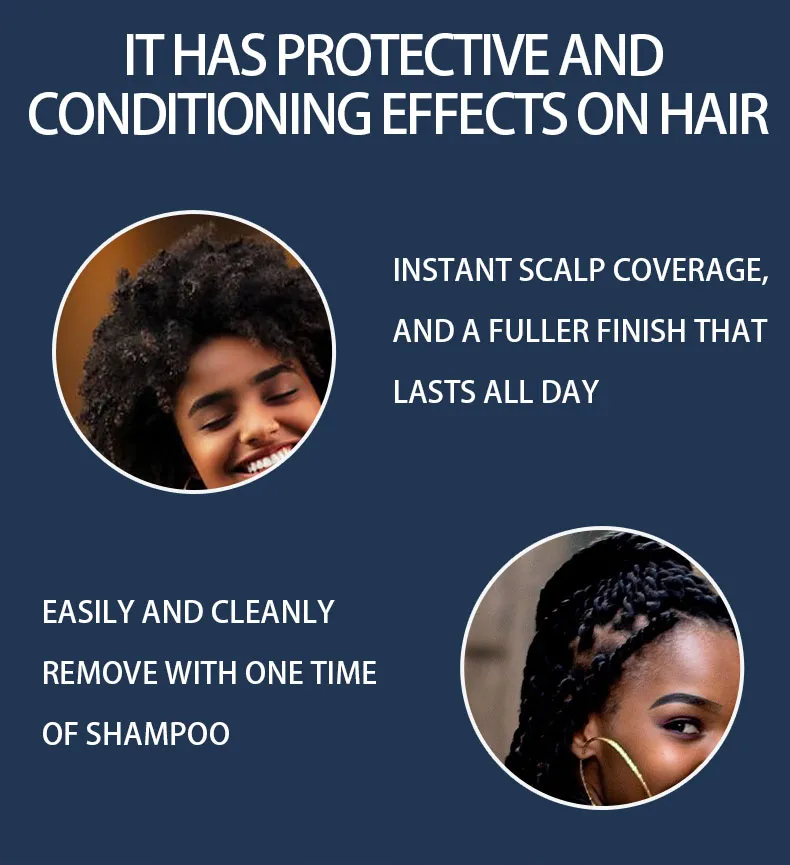 IT HAS PROTECTIVE AND CONDITIONING EFFECTS ON HAIR

INSTANT SCALP COVERAGE, AND A FULLER FINISH THAT LASTS ALL DAY

EASILY AND CLEANLY REMOVE WITH ONE TIME OF SHAMPOO